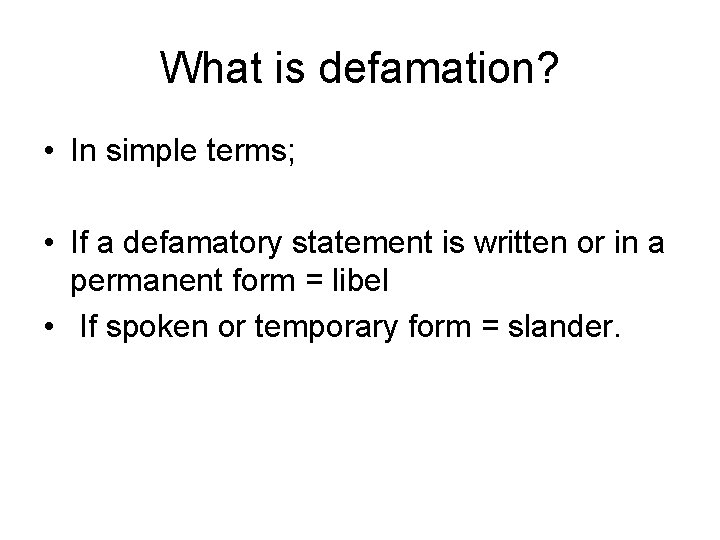 What is defamation?

• In simple terms;

• If a defamatory statement is written or in a permanent form = libel

• If spoken or temporary form = slander.